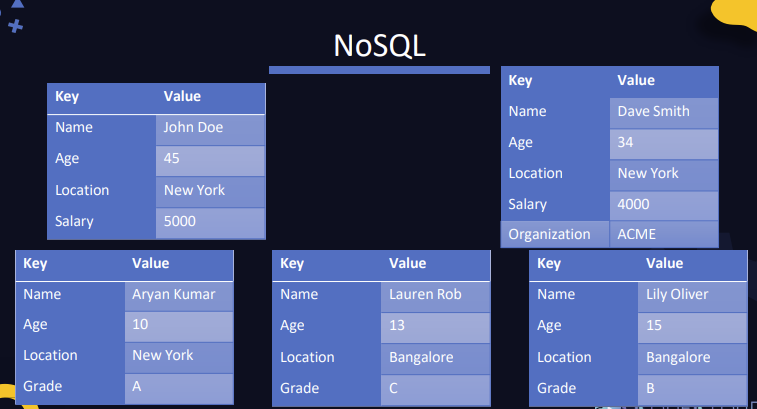 NoSQL

| Key | Value |
|---|---|
| Name | John Doe |
| Age | 45 |
| Location | New York |
| Salary | 5000 |

| Key | Value |
|---|---|
| Name | Dave Smith |
| Age | 34 |
| Location | New York |
| Salary | 4000 |
| Organization | ACME |

| Key | Value |
|---|---|
| Name | Aryan Kumar |
| Age | 10 |
| Location | New York |
| Grade | A |

| Key | Value |
|---|---|
| Name | Lauren Rob |
| Age | 13 |
| Location | Bangalore |
| Grade | C |

| Key | Value |
|---|---|
| Name | Lily Oliver |
| Age | 15 |
| Location | Bangalore |
| Grade | B |